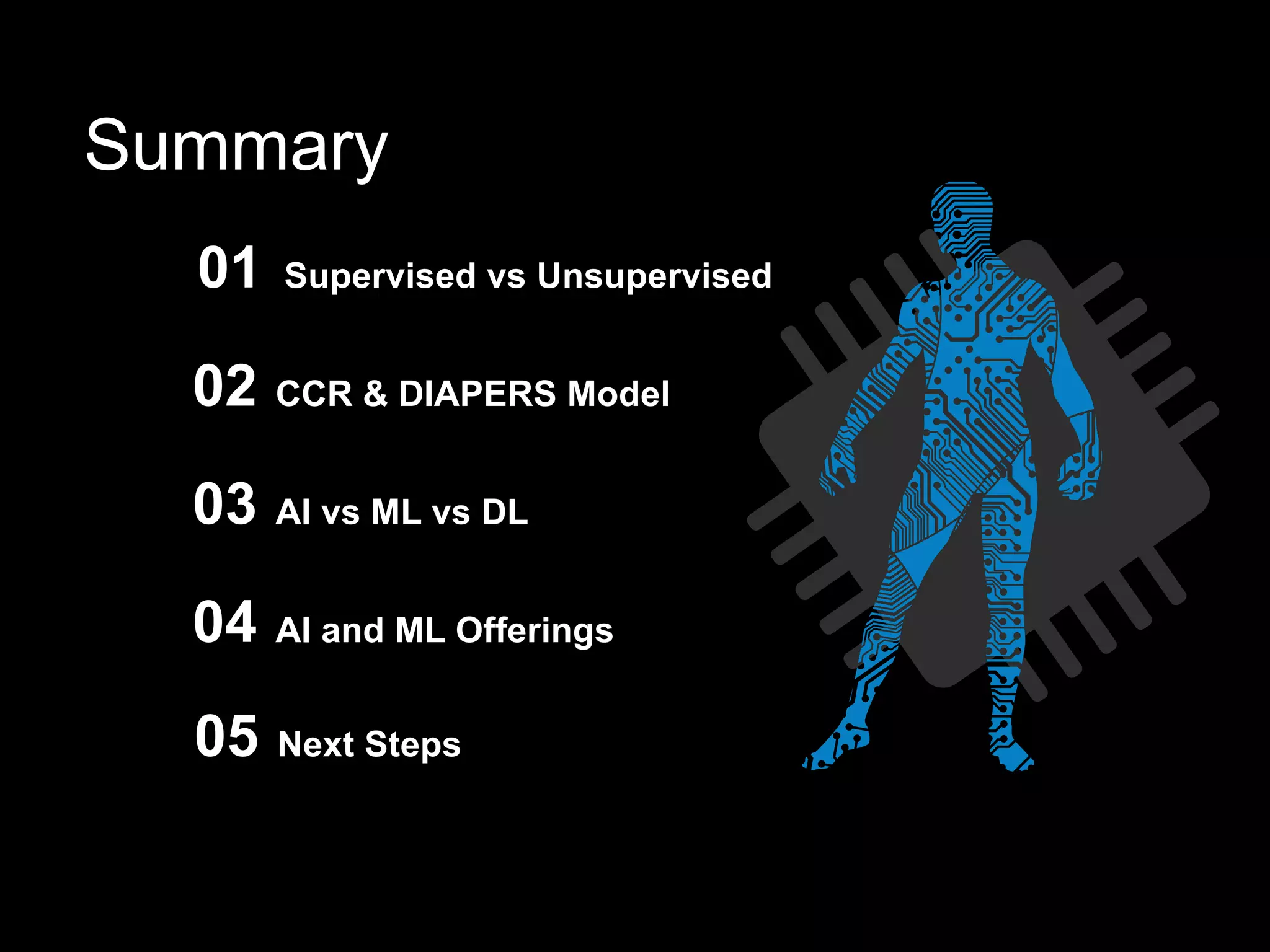 Summary

01 Supervised vs Unsupervised

02 CCR & DIAPERS Model

03 AI vs ML vs DL

04 AI and ML Offerings

05 Next Steps